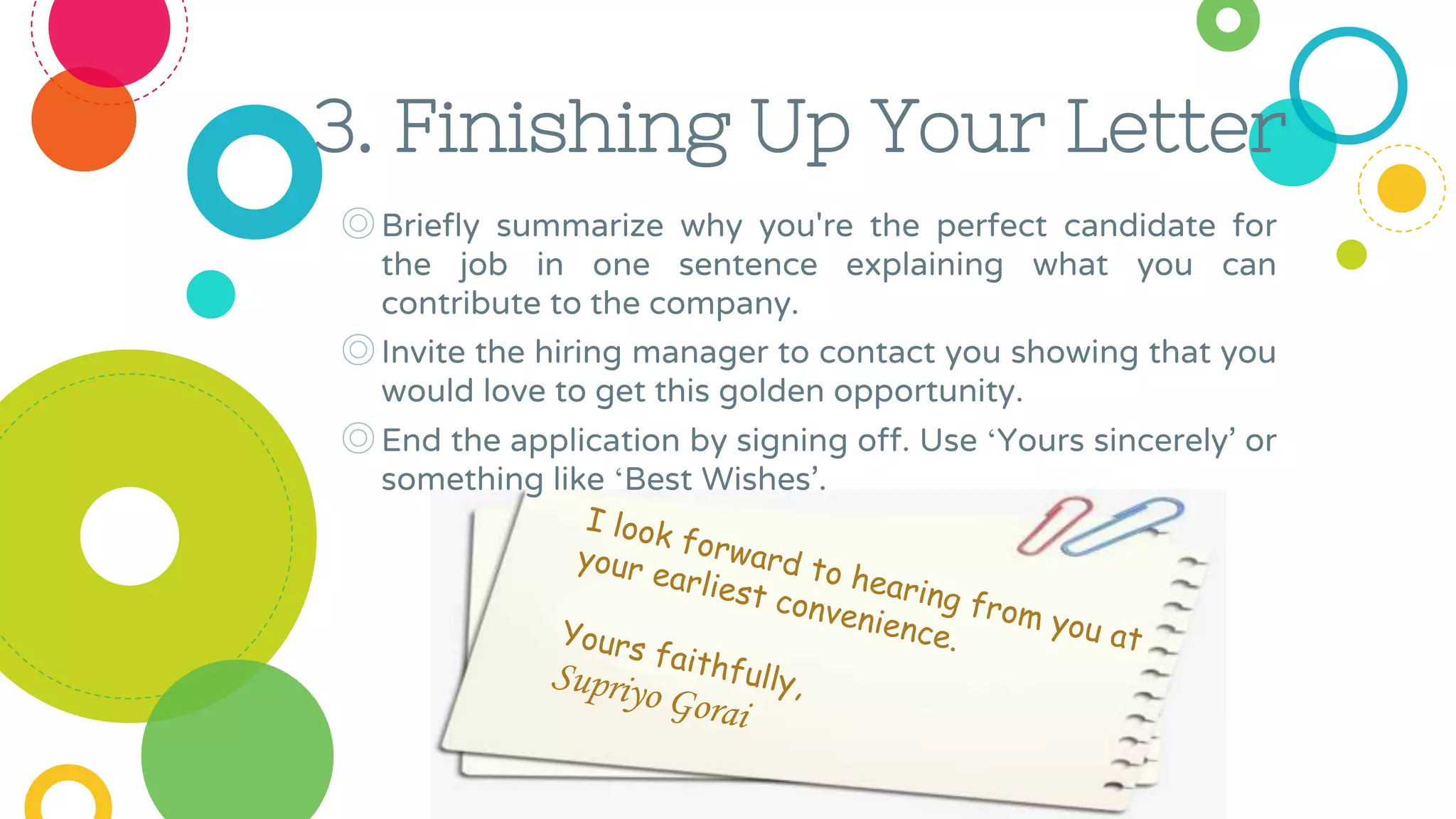 3. Finishing Up Your Letter

◎ Briefly summarize why you're the perfect candidate for the job in one sentence explaining what you can contribute to the company.

◎ Invite the hiring manager to contact you showing that you would love to get this golden opportunity.

◎ End the application by signing off. Use ‘Yours sincerely’ or something like ‘Best Wishes’.

I look forward to hearing from you at your earliest convenience.

Yours faithfully,
Supriyo Gorai